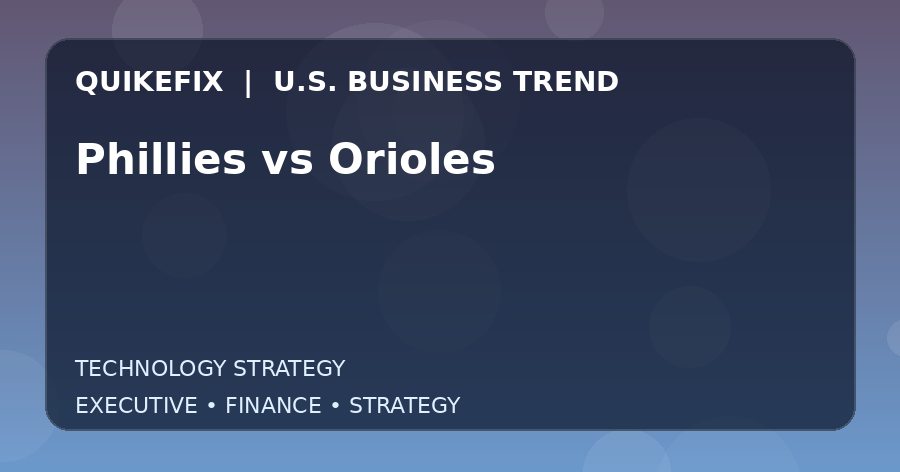 QUIKEFIX | U.S. BUSINESS TREND

Phillies vs Orioles

TECHNOLOGY STRATEGY

EXECUTIVE • FINANCE • STRATEGY